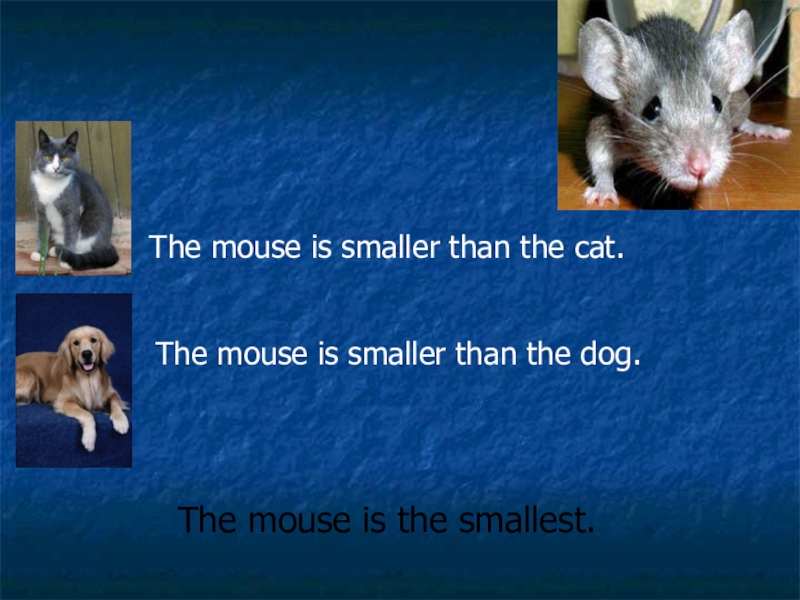 The mouse is smaller than the cat.

The mouse is smaller than the dog.

The mouse is the smallest.